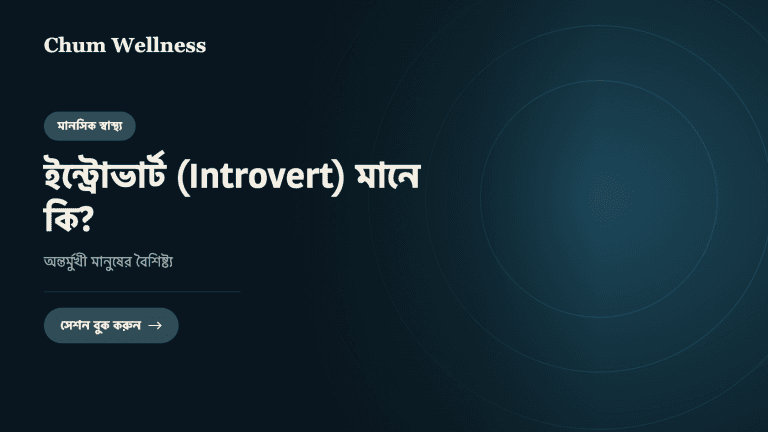 Chum Wellness

মানসিক স্বাস্থ্য

ইন্ট্রোভার্ট (Introvert) মানে কি?

অন্তর্মুখী মানুষের বৈশিষ্ট্য

সেশন বুক করুন →